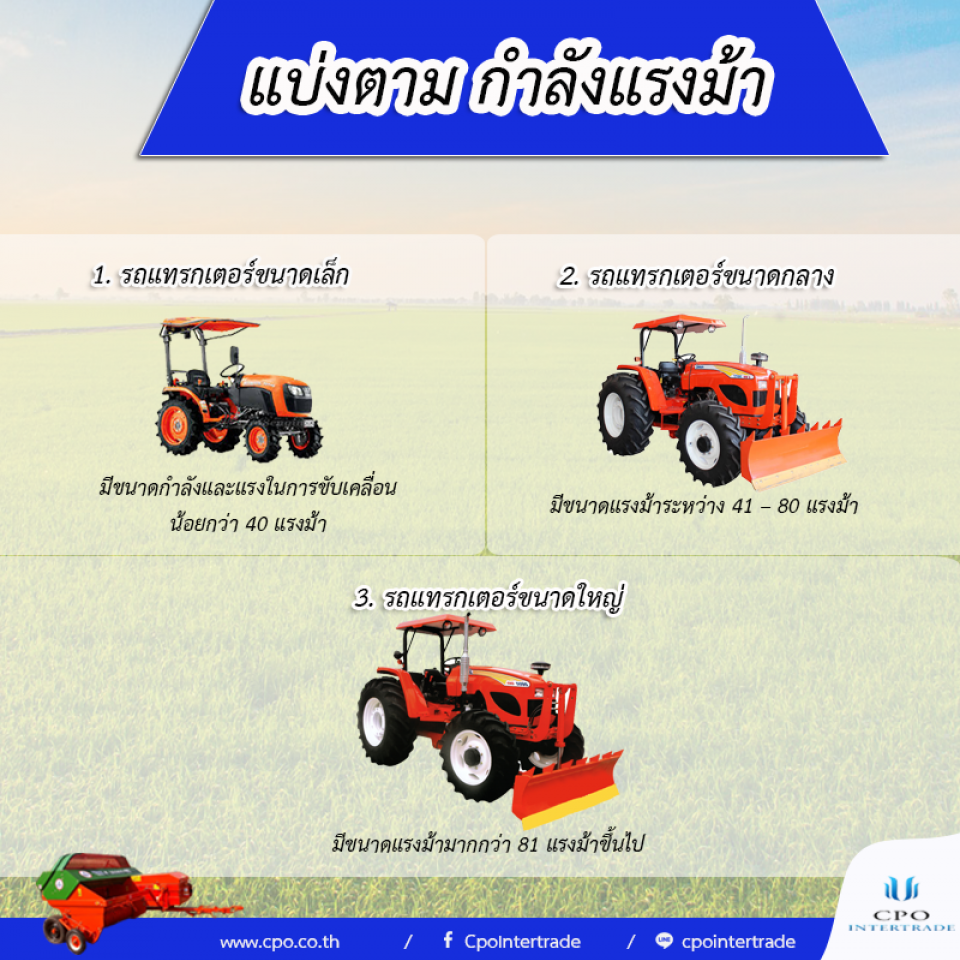 แบ่งตาม กำลังแรงม้า

1. รถแทรกเตอร์ขนาดเล็ก

มีขนาดกำลังและแรงในการขับเคลื่อน น้อยกว่า 40 แรงม้า

2. รถแทรกเตอร์ขนาดกลาง

มีขนาดแรงม้าระหว่าง 41 – 80 แรงม้า

3. รถแทรกเตอร์ขนาดใหญ่

มีขนาดแรงม้ามากกว่า 81 แรงม้าขึ้นไป

www.cpo.co.th / CpoIntertrade / cpointertrade

CPO INTERTRADE